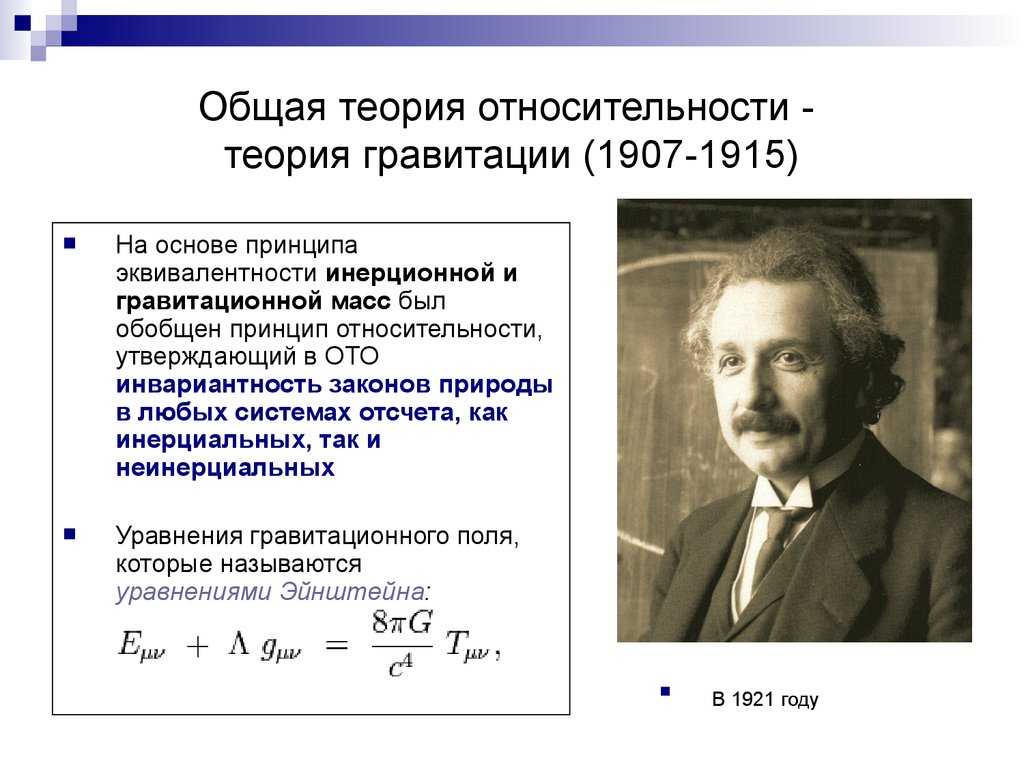 Общая теория относительности - теория гравитации (1907-1915)

На основе принципа эквивалентности инерционной и гравитационной масс был обобщен принцип относительности, утверждающий в ОТО инвариантность законов природы в любых системах отсчета, как инерциальных, так и неинерциальных

Уравнения гравитационного поля, которые называются уравнениями Эйнштейна:

$E_{\mu\nu} + \Lambda g_{\mu\nu} = \frac{8\pi G}{c^4} T_{\mu\nu},$

В 1921 году